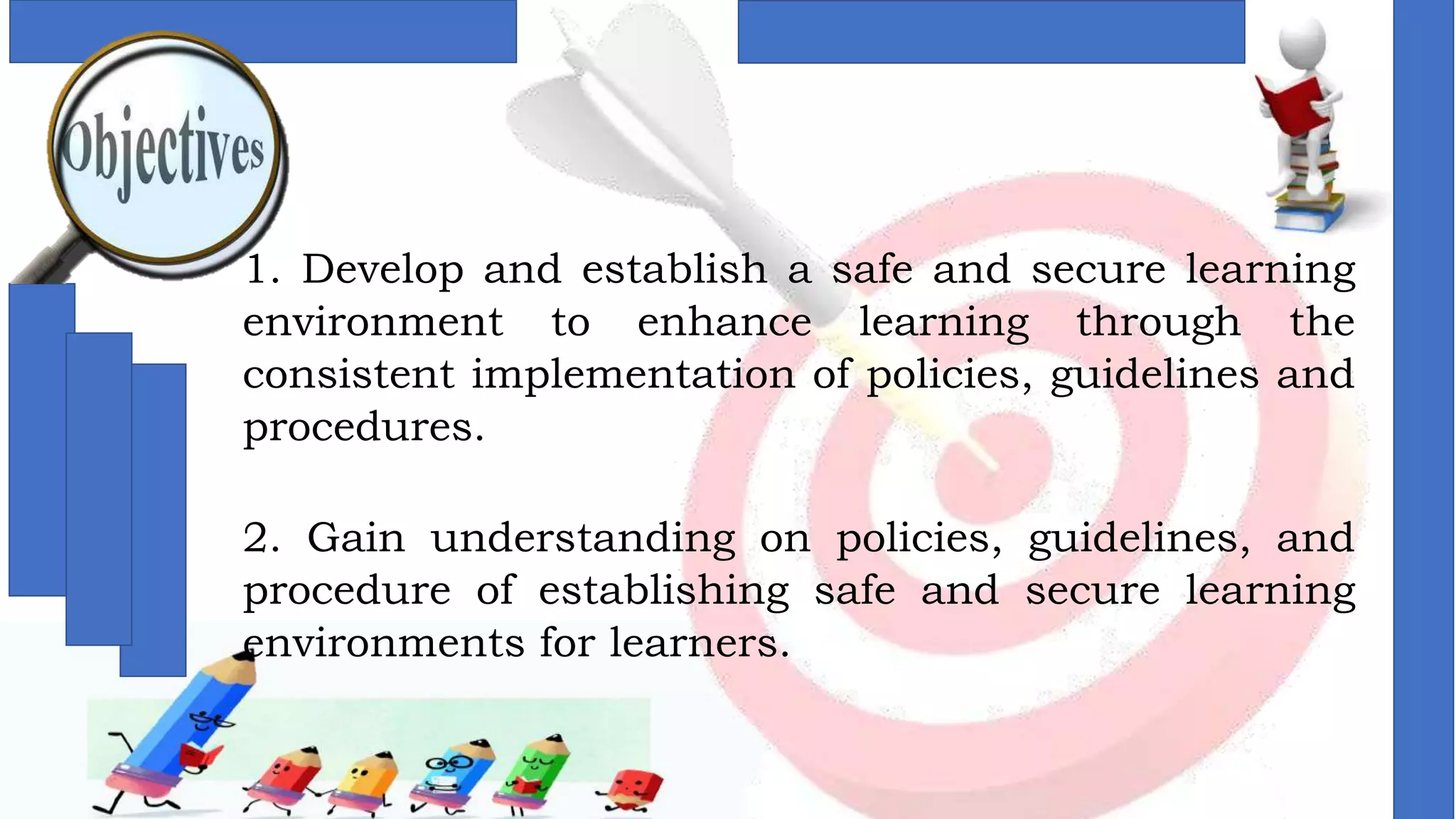 Objectives

1. Develop and establish a safe and secure learning environment to enhance learning through the consistent implementation of policies, guidelines and procedures.

2. Gain understanding on policies, guidelines, and procedure of establishing safe and secure learning environments for learners.